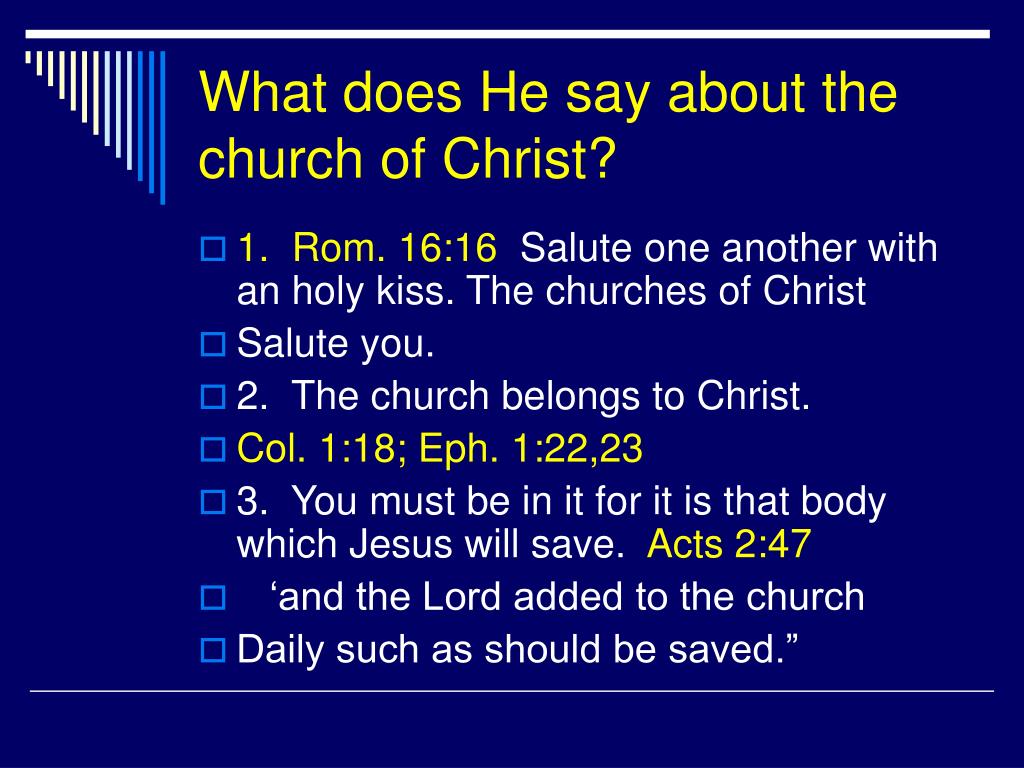 What does He say about the church of Christ?

1. Rom. 16:16 Salute one another with an holy kiss. The churches of Christ

Salute you.

2. The church belongs to Christ.

Col. 1:18; Eph. 1:22,23

3. You must be in it for it is that body which Jesus will save. Acts 2:47

‘and the Lord added to the church

Daily such as should be saved.”